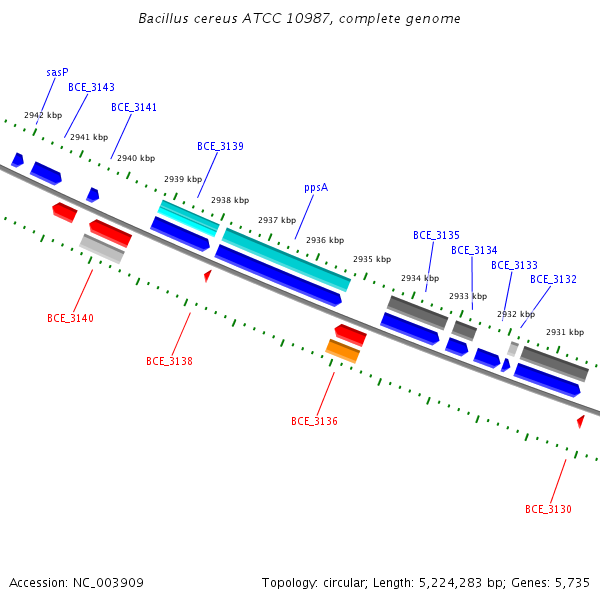 Bacillus cereus ATCC 10987, complete genome

sasP
BCE_3143
BCE_3141
BCE_3139
ppsA
BCE_3135
BCE_3134
BCE_3133
BCE_3132

2942 kbp
2941 kbp
2940 kbp
2939 kbp
2938 kbp
2937 kbp
2936 kbp
2935 kbp
2934 kbp
2933 kbp
2932 kbp
2931 kbp

BCE_3140
BCE_3138
BCE_3136
BCE_3130

Accession: NC_003909

Topology: circular; Length: 5,224,283 bp; Genes: 5,735